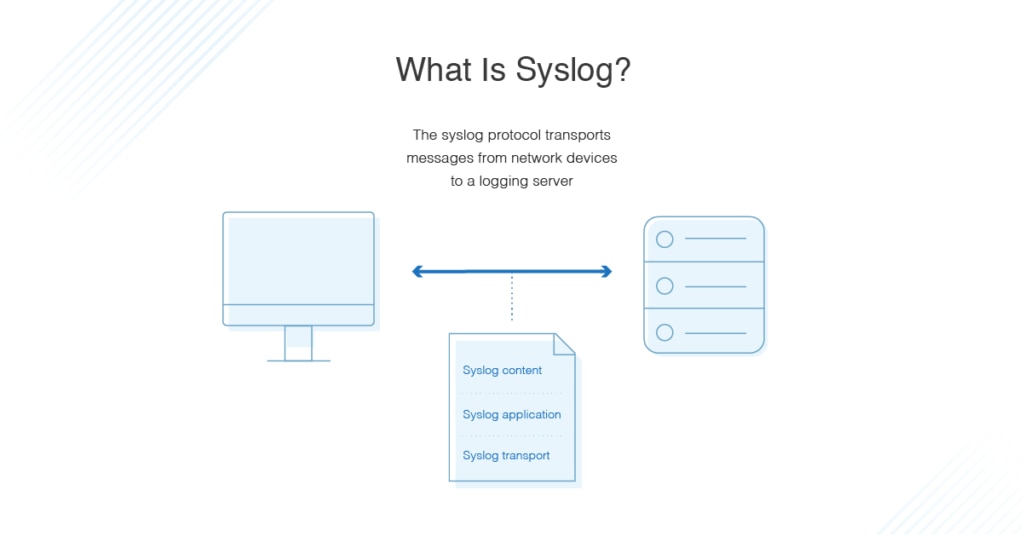 What Is Syslog?

The syslog protocol transports messages from network devices to a logging server

Syslog content

Syslog application

Syslog transport